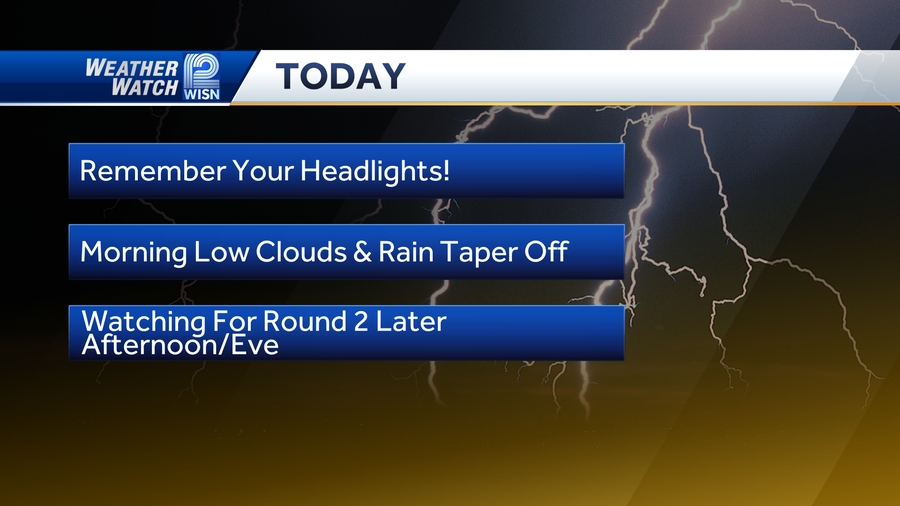 WEATHER WATCH 12 WISN

TODAY

Remember Your Headlights!

Morning Low Clouds & Rain Taper Off

Watching For Round 2 Later Afternoon/Eve